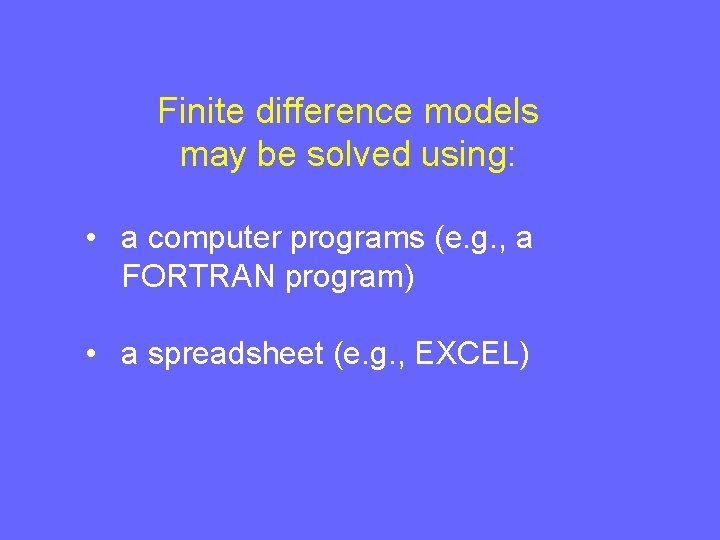 Finite difference models may be solved using:

• a computer programs (e.g., a FORTRAN program)

• a spreadsheet (e.g., EXCEL)